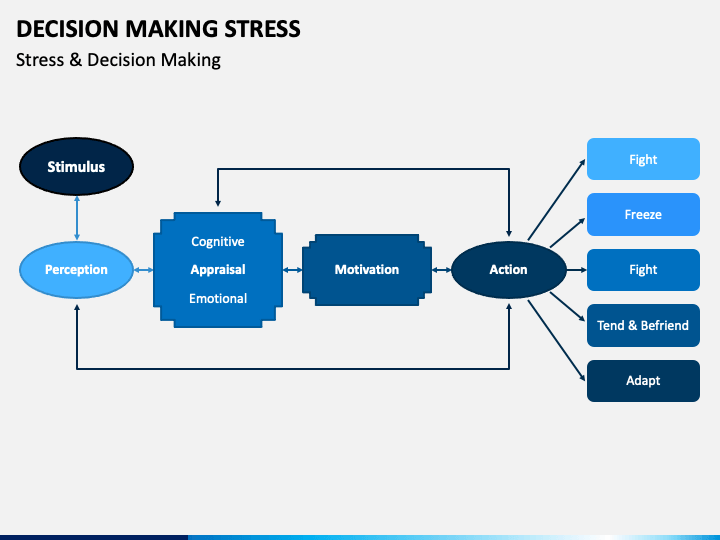 DECISION MAKING STRESS
Stress & Decision Making

Stimulus

Perception

Cognitive
Appraisal
Emotional

Motivation

Action

Fight

Freeze

Fight

Tend & Befriend

Adapt